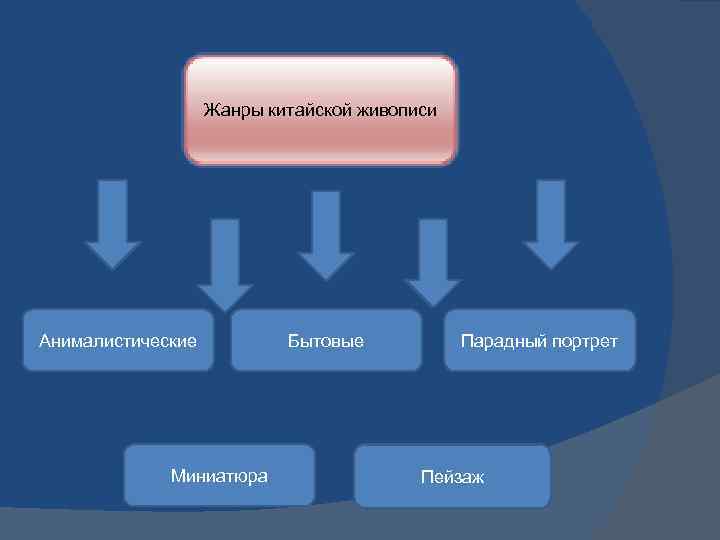 Жанры китайской живописи

Анималистические

Бытовые

Парадный портрет

Миниатюра

Пейзаж